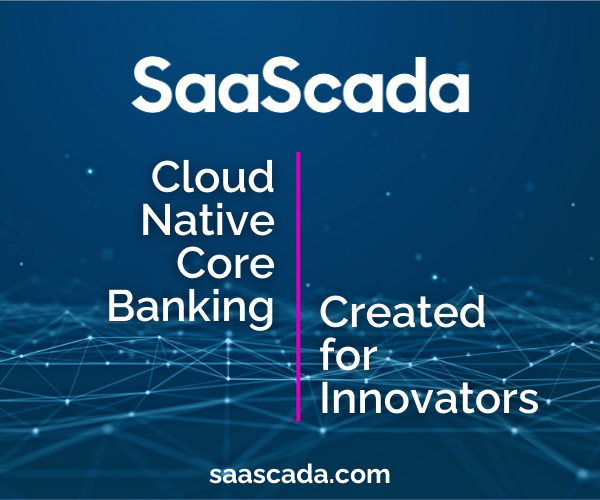 SaaScada

Cloud Native Core Banking

Created for Innovators

saascada.com